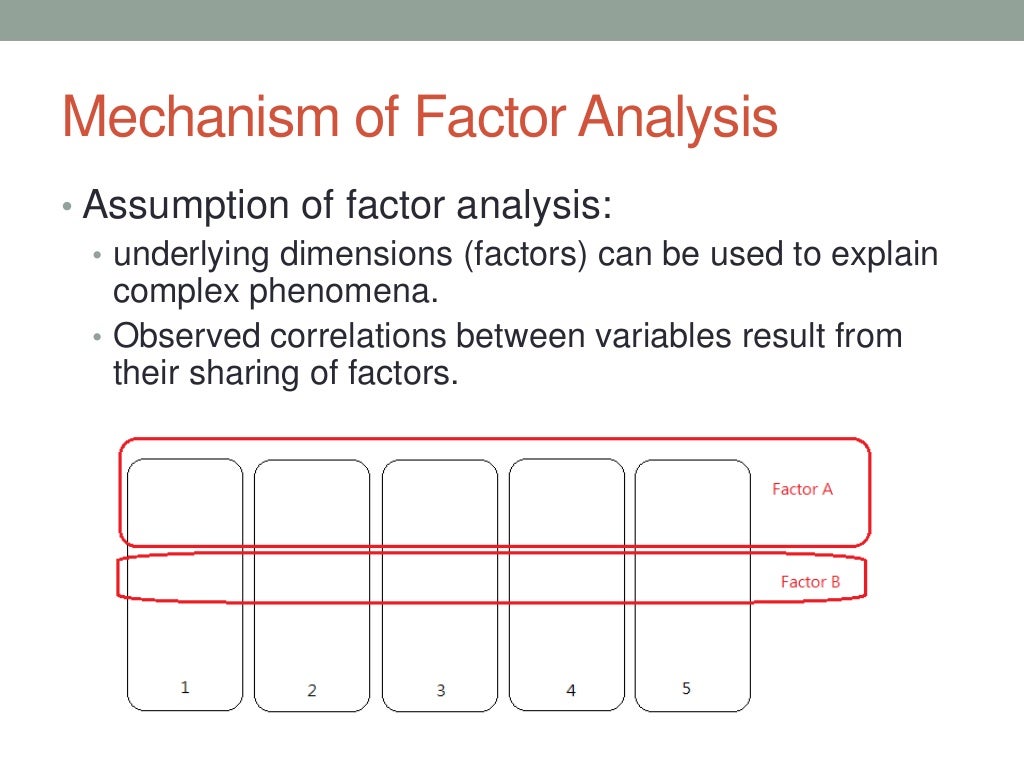 Mechanism of Factor Analysis

• Assumption of factor analysis:
 • underlying dimensions (factors) can be used to explain complex phenomena.
 • Observed correlations between variables result from their sharing of factors.

Factor A

Factor B

1 2 3 4 5